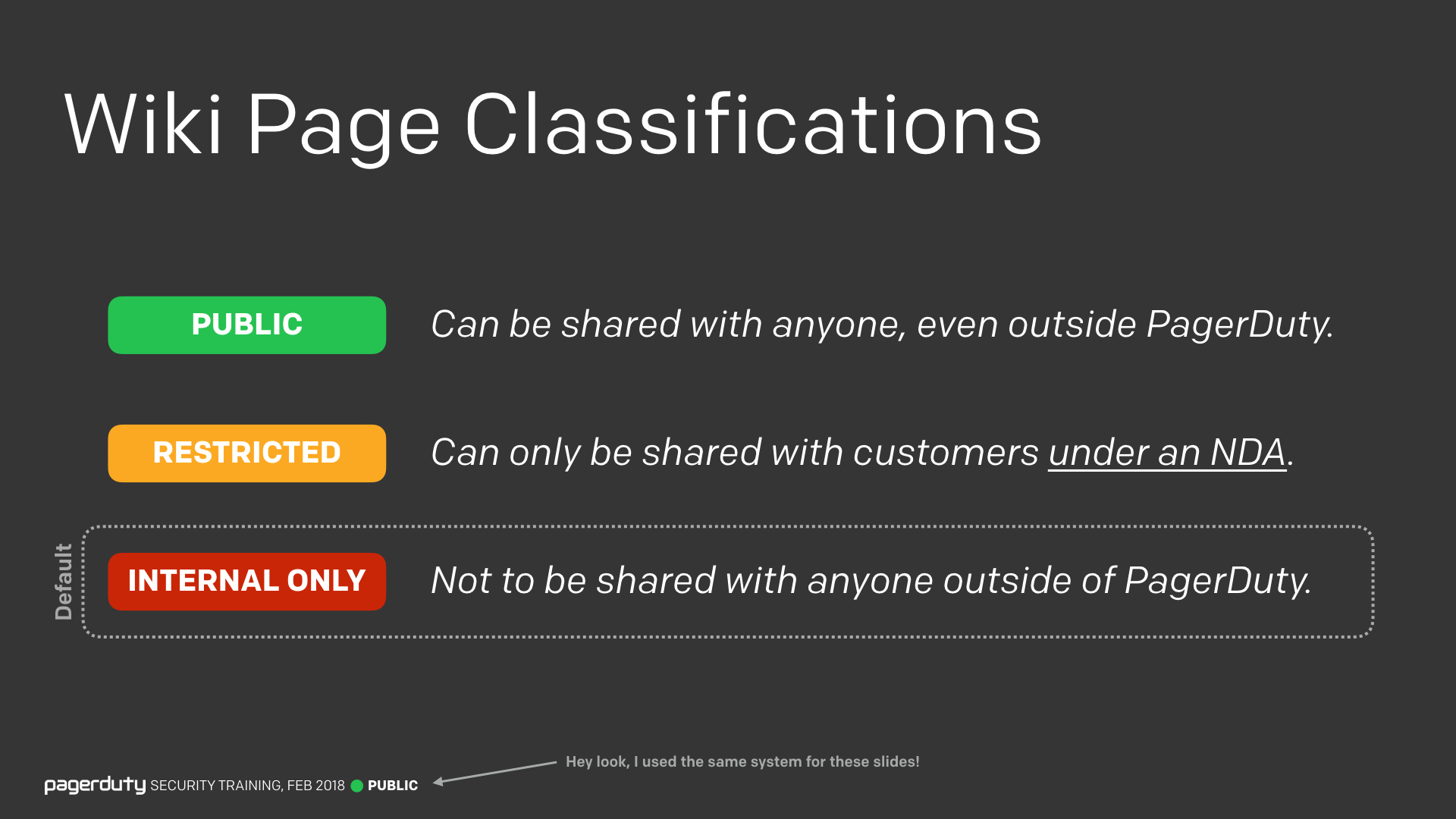 Wiki Page Classifications

PUBLIC

Can be shared with anyone, even outside PagerDuty.

RESTRICTED

Can only be shared with customers under an NDA.

Default

INTERNAL ONLY

Not to be shared with anyone outside of PagerDuty.

Hey look, I used the same system for these slides!

pagerduty SECURITY TRAINING, FEB 2018 PUBLIC